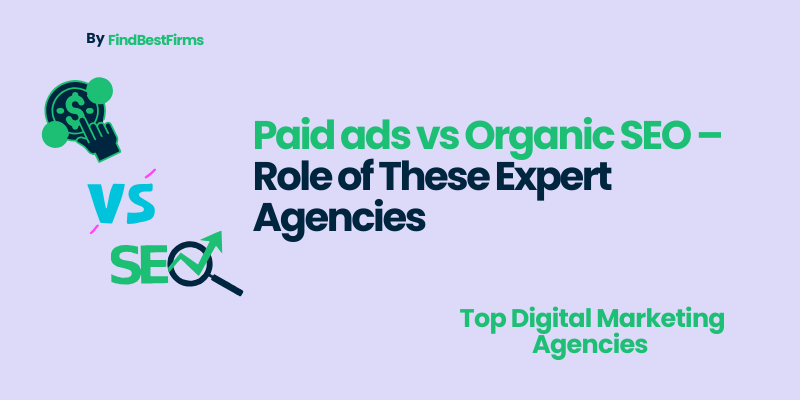 By FindBestFirms

VS

SEO

Paid ads vs Organic SEO – Role of These Expert Agencies

Top Digital Marketing Agencies